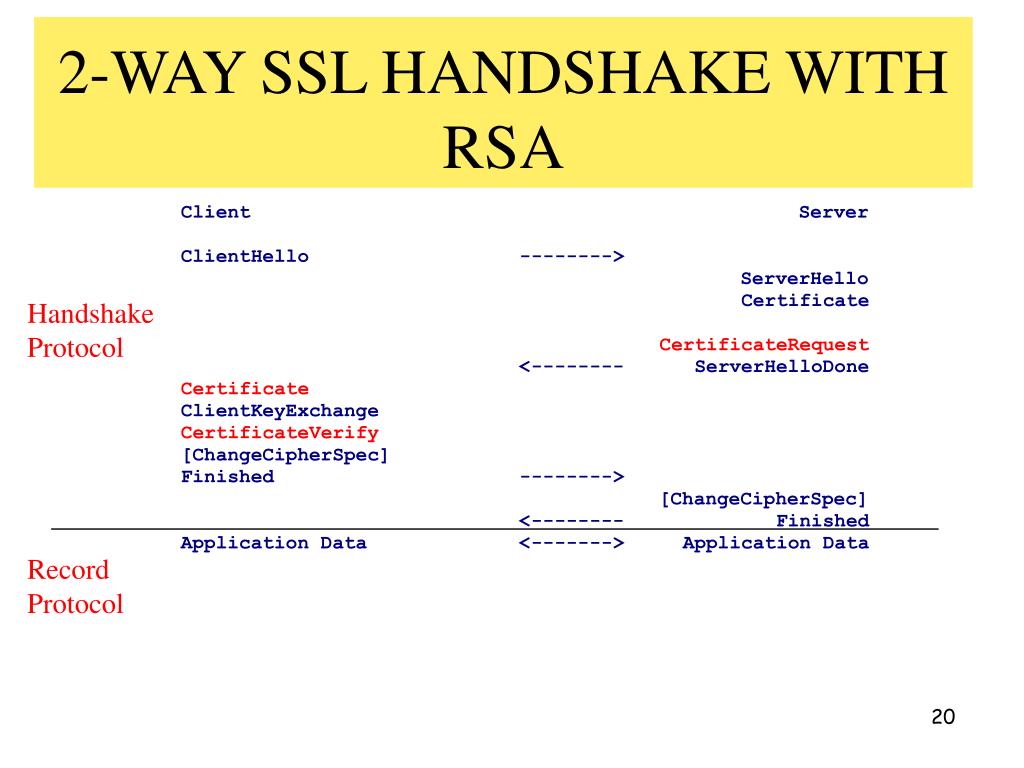 2-WAY SSL HANDSHAKE WITH RSA

Client Server

ClientHello -------->

ServerHello
Certificate

Handshake Protocol

CertificateRequest
<-------- ServerHelloDone

Certificate
ClientKeyExchange
CertificateVerify
[ChangeCipherSpec]
Finished -------->

[ChangeCipherSpec]
<-------- Finished

Application Data <-------> Application Data

Record Protocol

20